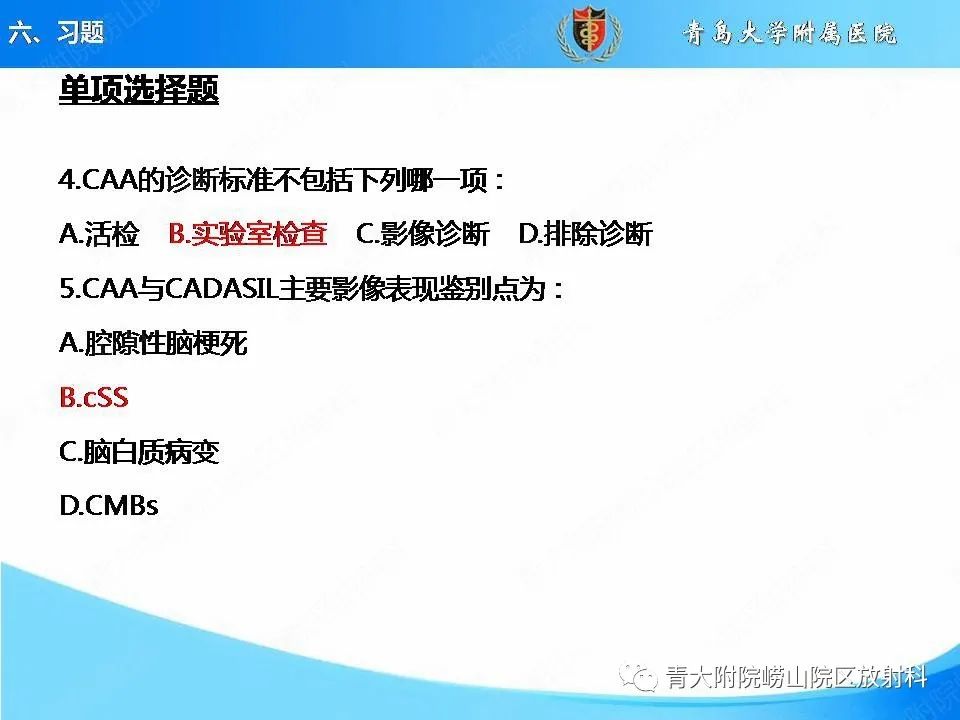 六、习题

青岛大学附属医院

单项选择题

4.CAA的诊断标准不包括下列哪一项：

A.活检　B.实验室检查　C.影像诊断　D.排除诊断

5.CAA与CADASIL主要影像表现鉴别点为：

A.腔隙性脑梗死

B.cSS

C.脑白质病变

D.CMBs

青大附院崂山院区放射科